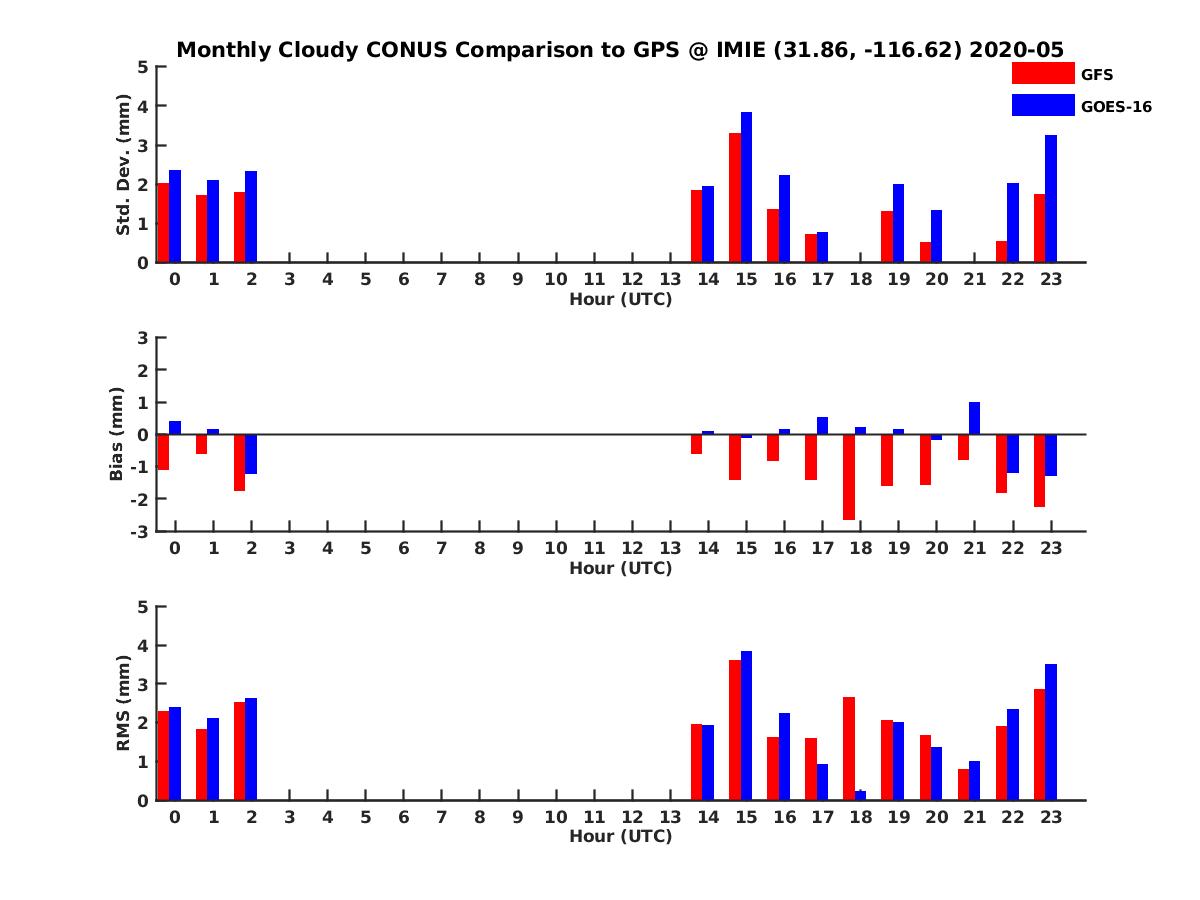 Monthly Cloudy CONUS Comparison to GPS @ IMIE (31.86, -116.62) 2020-05

GFS
GOES-16

Std. Dev. (mm)
5
4
3
2
1
0
0 1 2 3 4 5 6 7 8 9 10 11 12 13 14 15 16 17 18 19 20 21 22 23
Hour (UTC)

Bias (mm)
3
2
1
0
-1
-2
-3
0 1 2 3 4 5 6 7 8 9 10 11 12 13 14 15 16 17 18 19 20 21 22 23
Hour (UTC)

RMS (mm)
5
4
3
2
1
0
0 1 2 3 4 5 6 7 8 9 10 11 12 13 14 15 16 17 18 19 20 21 22 23
Hour (UTC)